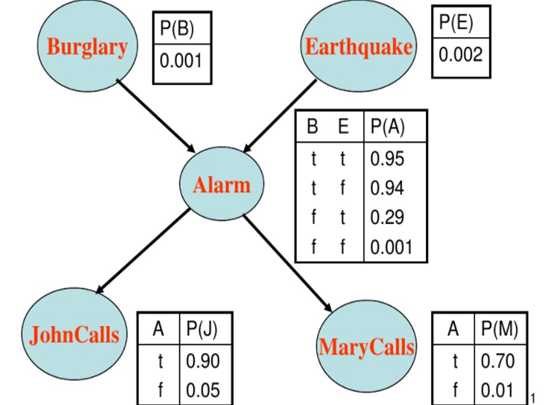 Burglary

| P(B) |
|---|
| 0.001 |

Earthquake

| P(E) |
|---|
| 0.002 |

Alarm

| B | E | P(A) |
|---|---|---|
| t | t | 0.95 |
| t | f | 0.94 |
| f | t | 0.29 |
| f | f | 0.001 |

JohnCalls

| A | P(J) |
|---|---|
| t | 0.90 |
| f | 0.05 |

MaryCalls

| A | P(M) |
|---|---|
| t | 0.70 |
| f | 0.01 |

1